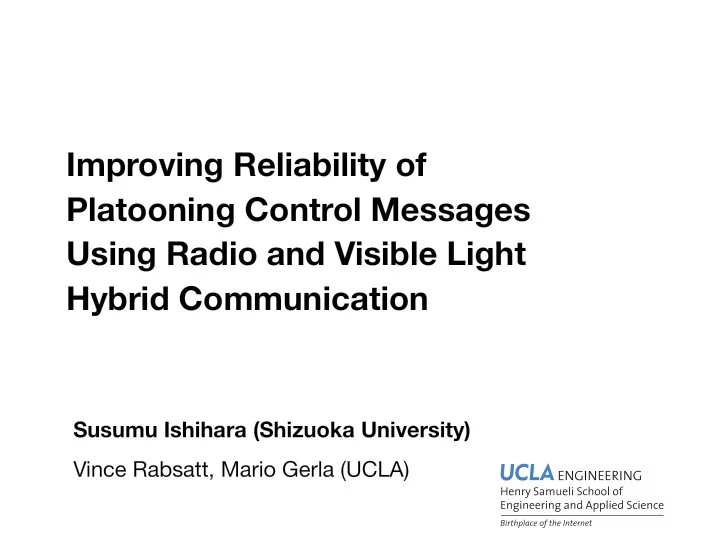 Improving Reliability of Platooning Control Messages Using Radio and Visible Light Hybrid Communication

Susumu Ishihara (Shizuoka University)

Vince Rabsatt, Mario Gerla (UCLA)

UCLA ENGINEERING
Henry Samueli School of
Engineering and Applied Science
Birthplace of the Internet